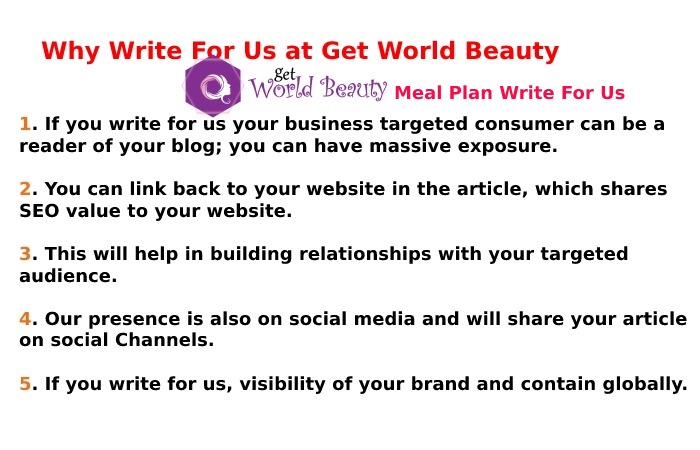 Why Write For Us at Get World Beauty

get World Beauty Meal Plan Write For Us

1. If you write for us your business targeted consumer can be a reader of your blog; you can have massive exposure.

2. You can link back to your website in the article, which shares SEO value to your website.

3. This will help in building relationships with your targeted audience.

4. Our presence is also on social media and will share your article on social Channels.

5. If you write for us, visibility of your brand and contain globally.